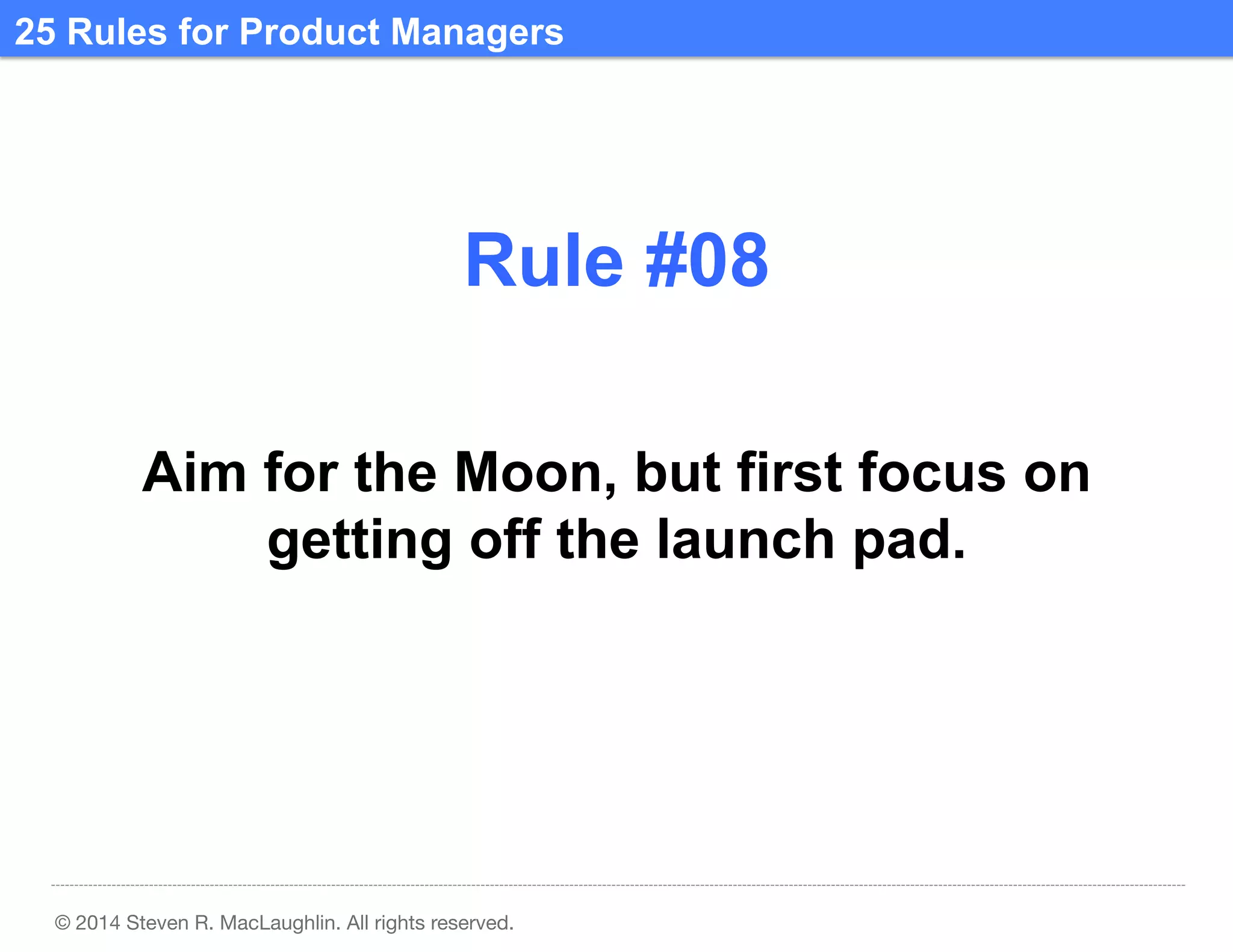 25 Rules for Product Managers

Rule #08

Aim for the Moon, but first focus on getting off the launch pad.

© 2014 Steven R. MacLaughlin. All rights reserved.